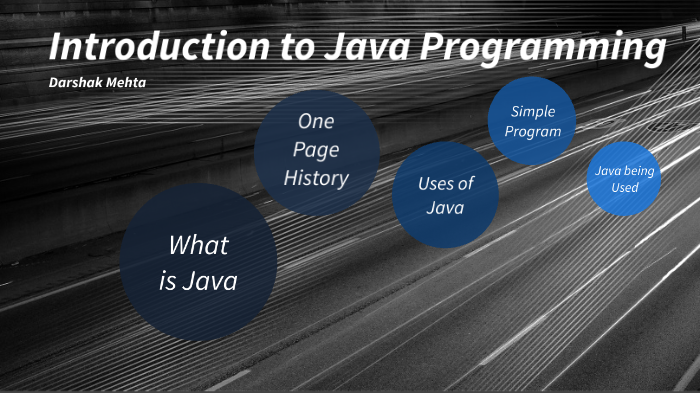 Introduction to Java Programming

Darshak Mehta

What is Java

One Page History

Uses of Java

Simple Program

Java being Used